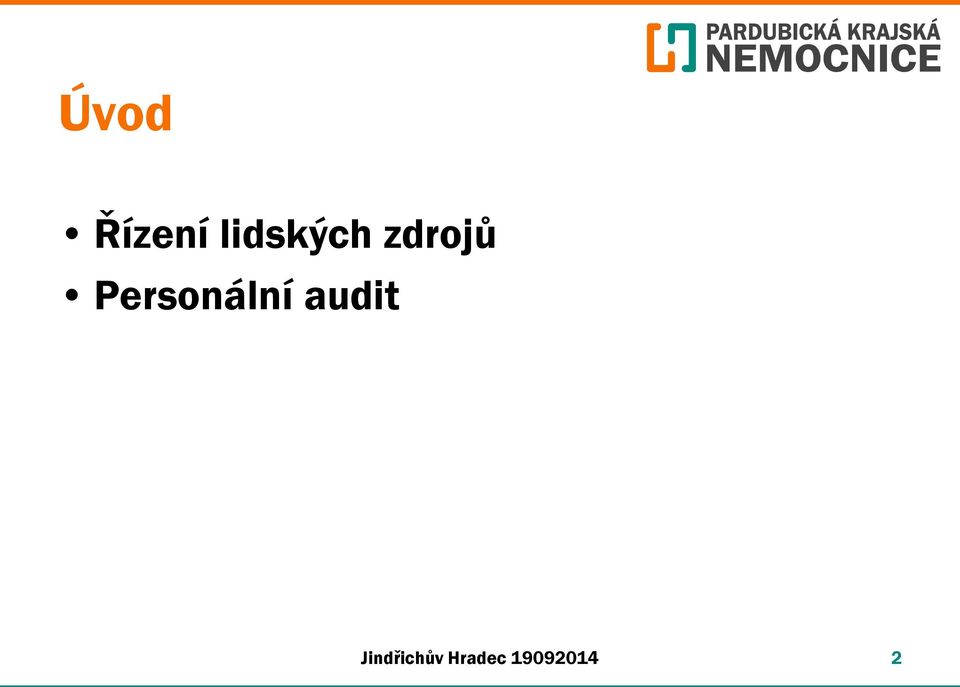 PARDUBICKÁ KRAJSKÁ NEMOCNICE

Úvod

• Řízení lidských zdrojů
• Personální audit

Jindřichův Hradec 19092014

2